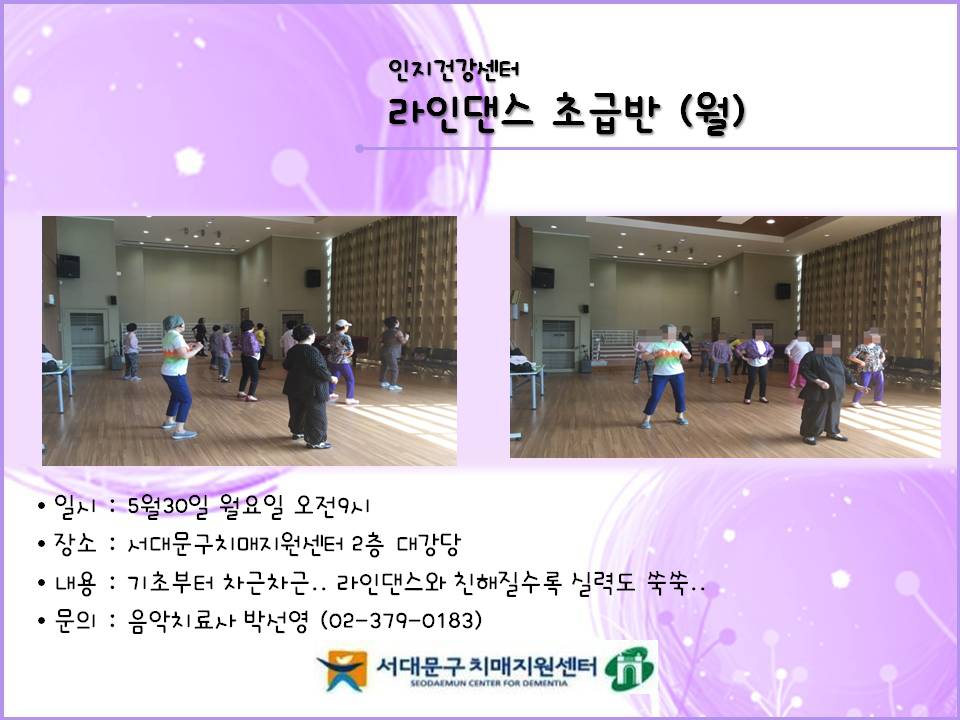 인지건강센터
라인댄스 초급반 (월)

• 일시 : 5월30일 월요일 오전9시
• 장소 : 서대문구치매지원센터 2층 대강당
• 내용 : 기초부터 차근차근.. 라인댄스와 친해질수록 실력도 쑥쑥..
• 문의 : 음악치료사 박선영 (02-379-0183)

서대문구 치매지원센터
SEODAEMUN CENTER FOR DEMENTIA